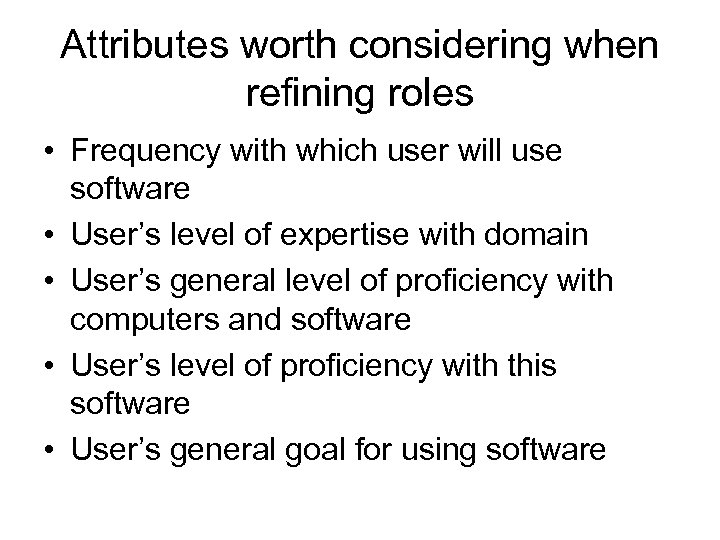 Attributes worth considering when refining roles

• Frequency with which user will use software
• User’s level of expertise with domain
• User’s general level of proficiency with computers and software
• User’s level of proficiency with this software
• User’s general goal for using software